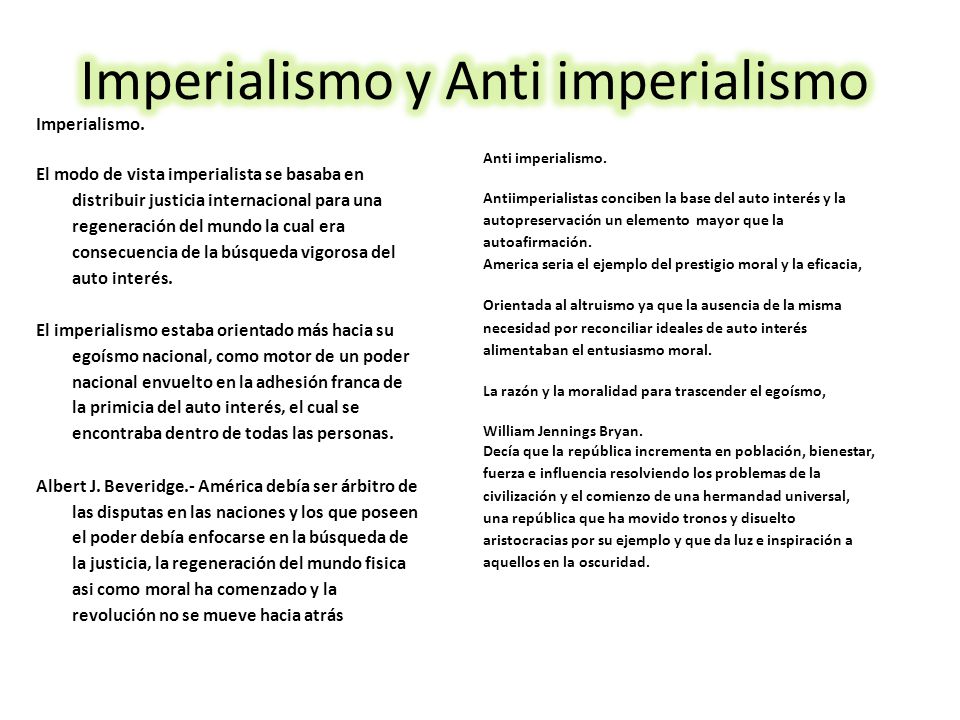 Imperialismo y Anti imperialismo

Imperialismo.

El modo de vista imperialista se basaba en distribuir justicia internacional para una regeneración del mundo la cual era consecuencia de la búsqueda vigorosa del auto interés.

El imperialismo estaba orientado más hacia su egoísmo nacional, como motor de un poder nacional envuelto en la adhesión franca de la primicia del auto interés, el cual se encontraba dentro de todas las personas.

Albert J. Beveridge.- América debía ser árbitro de las disputas en las naciones y los que poseen el poder debía enfocarse en la búsqueda de la justicia, la regeneración del mundo fisica asi como moral ha comenzado y la revolución no se mueve hacia atrás

Anti imperialismo.

Antiimperialistas conciben la base del auto interés y la autopreservación un elemento mayor que la autoafirmación.
America seria el ejemplo del prestigio moral y la eficacia,

Orientada al altruismo ya que la ausencia de la misma necesidad por reconciliar ideales de auto interés alimentaban el entusiasmo moral.

La razón y la moralidad para trascender el egoísmo,

William Jennings Bryan.
Decía que la república incrementa en población, bienestar, fuerza e influencia resolviendo los problemas de la civilización y el comienzo de una hermandad universal, una república que ha movido tronos y disuelto aristocracias por su ejemplo y que da luz e inspiración a aquellos en la oscuridad.